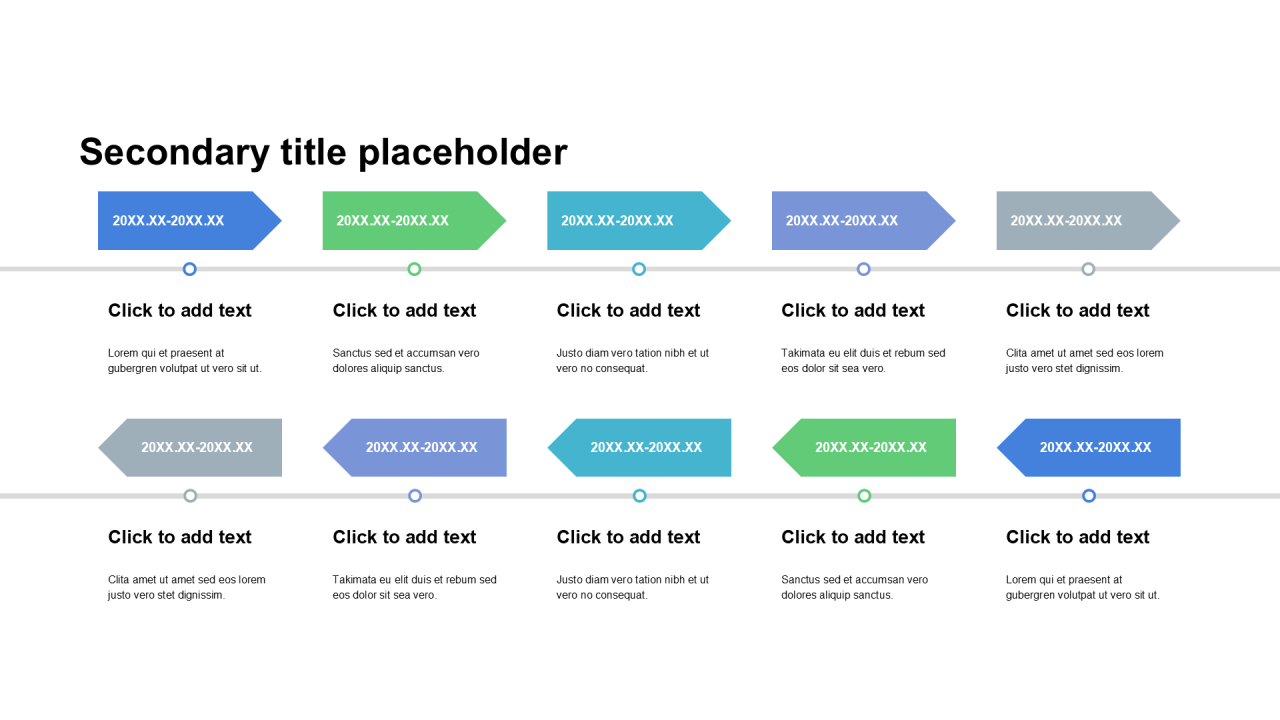 Secondary title placeholder

20XX.XX-20XX.XX

Click to add text

Lorem qui et praesent at gubergren volutpat ut vero sit ut.

20XX.XX-20XX.XX

Click to add text

Sanctus sed et accumsan vero dolores aliquip sanctus.

20XX.XX-20XX.XX

Click to add text

Justo diam vero tation nibh et ut vero no consequat.

20XX.XX-20XX.XX

Click to add text

Takimata eu elit duis et rebum sed eos dolor sit sea vero.

20XX.XX-20XX.XX

Click to add text

Clita amet ut amet sed eos lorem justo vero stet dignissim.

20XX.XX-20XX.XX

Click to add text

Clita amet ut amet sed eos lorem justo vero stet dignissim.

20XX.XX-20XX.XX

Click to add text

Takimata eu elit duis et rebum sed eos dolor sit sea vero.

20XX.XX-20XX.XX

Click to add text

Justo diam vero tation nibh et ut vero no consequat.

20XX.XX-20XX.XX

Click to add text

Sanctus sed et accumsan vero dolores aliquip sanctus.

20XX.XX-20XX.XX

Click to add text

Lorem qui et praesent at gubergren volutpat ut vero sit ut.